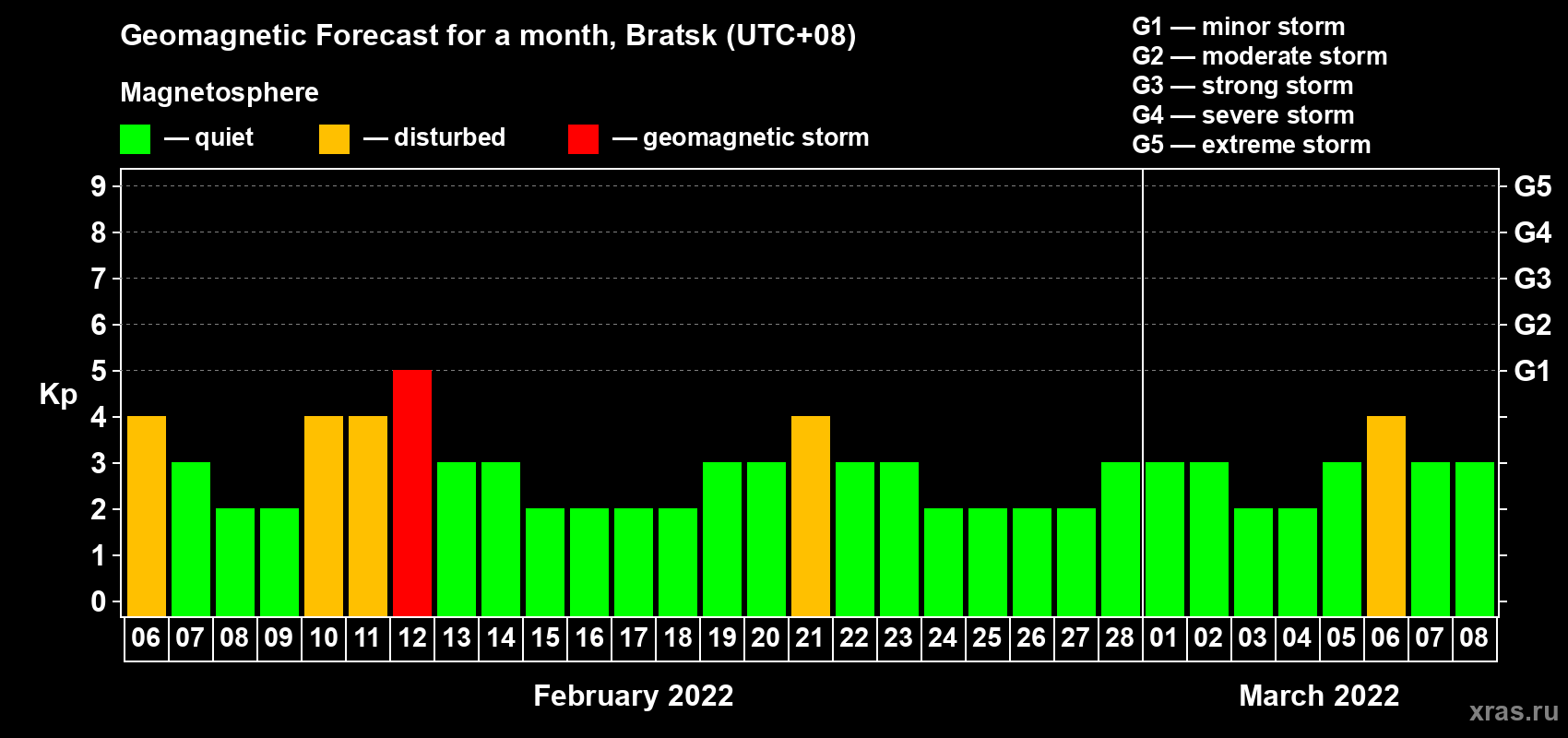 Geomagnetic Forecast for a month, Bratsk (UTC+08)

Magnetosphere

— quiet — disturbed — geomagnetic storm

G1 — minor storm
G2 — moderate storm
G3 — strong storm
G4 — severe storm
G5 — extreme storm

Kp

9 8 7 6 5 4 3 2 1 0

G5 G4 G3 G2 G1

06 07 08 09 10 11 12 13 14 15 16 17 18 19 20 21 22 23 24 25 26 27 28 01 02 03 04 05 06 07 08

February 2022

March 2022

xras.ru